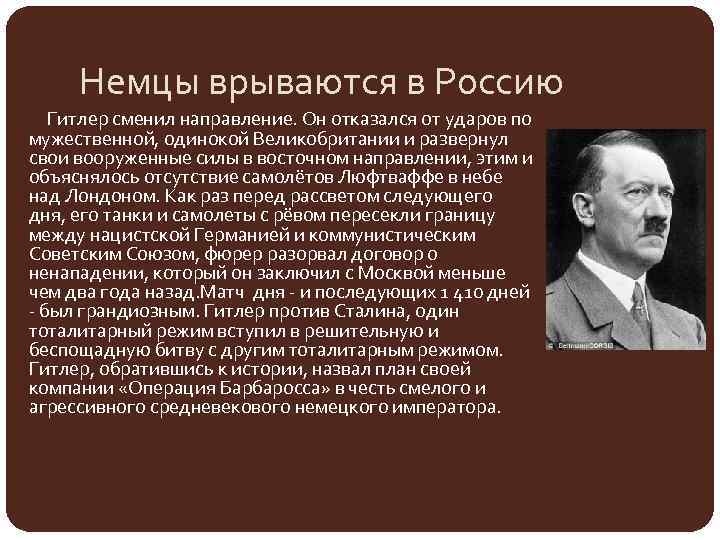 Немцы врываются в Россию

Гитлер сменил направление. Он отказался от ударов по мужественной, одинокой Великобритании и развернул свои вооруженные силы в восточном направлении, этим и объяснялось отсутствие самолётов Люфтваффе в небе над Лондоном. Как раз перед рассветом следующего дня, его танки и самолеты с рёвом пересекли границу между нацистской Германией и коммунистическим Советским Союзом, фюрер разорвал договор о ненападении, который он заключил с Москвой меньше чем два года назад.Матч дня - и последующих 1 410 дней - был грандиозным. Гитлер против Сталина, один тоталитарный режим вступил в решительную и беспощадную битву с другим тоталитарным режимом. Гитлер, обратившись к истории, назвал план своей компании «Операция Барбаросса» в честь смелого и агрессивного средневекового немецкого императора.

© Bettmann/CORBIS